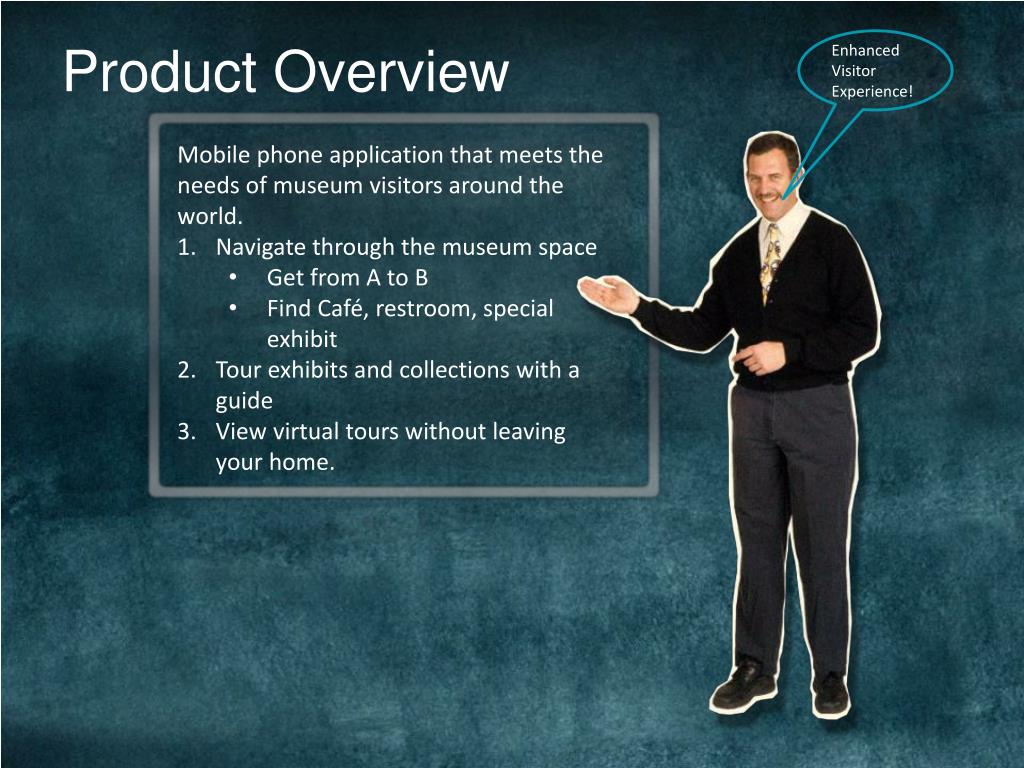 Product Overview

Enhanced Visitor Experience!

Mobile phone application that meets the needs of museum visitors around the world.
1. Navigate through the museum space
 • Get from A to B
 • Find Café, restroom, special exhibit
2. Tour exhibits and collections with a guide
3. View virtual tours without leaving your home.